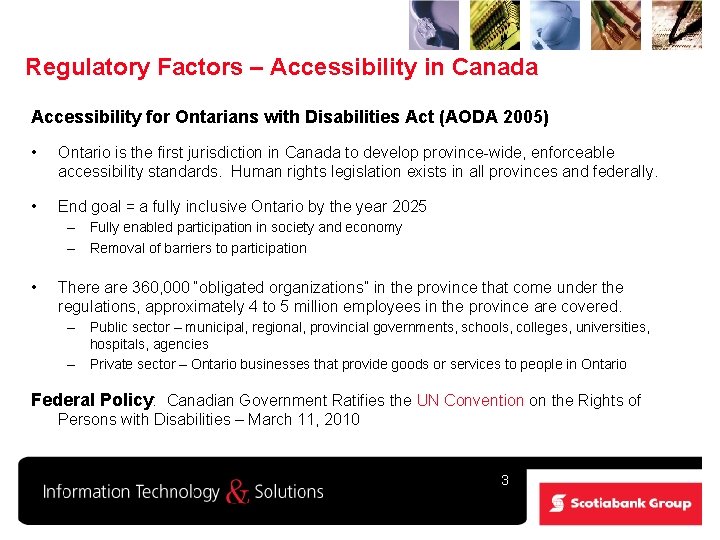 Regulatory Factors – Accessibility in Canada

Accessibility for Ontarians with Disabilities Act (AODA 2005)

• Ontario is the first jurisdiction in Canada to develop province-wide, enforceable accessibility standards. Human rights legislation exists in all provinces and federally.

• End goal = a fully inclusive Ontario by the year 2025
– Fully enabled participation in society and economy
– Removal of barriers to participation

• There are 360,000 "obligated organizations" in the province that come under the regulations, approximately 4 to 5 million employees in the province are covered.
– Public sector – municipal, regional, provincial governments, schools, colleges, universities, hospitals, agencies
– Private sector – Ontario businesses that provide goods or services to people in Ontario

Federal Policy: Canadian Government Ratifies the UN Convention on the Rights of Persons with Disabilities – March 11, 2010

Information Technology & Solutions

3

Scotiabank Group